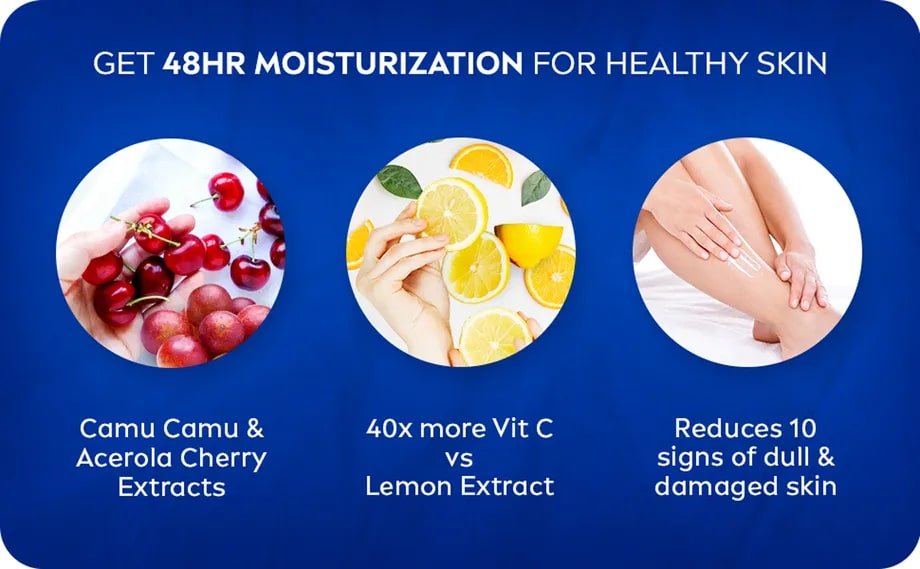 GET 48HR MOISTURIZATION FOR HEALTHY SKIN

Camu Camu & Acerola Cherry Extracts

40x more Vit C vs Lemon Extract

Reduces 10 signs of dull & damaged skin